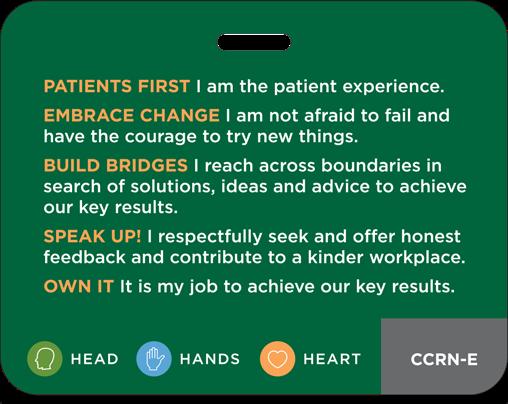 PATIENTS FIRST I am the patient experience.

EMBRACE CHANGE I am not afraid to fail and have the courage to try new things.

BUILD BRIDGES I reach across boundaries in search of solutions, ideas and advice to achieve our key results.

SPEAK UP! I respectfully seek and offer honest feedback and contribute to a kinder workplace.

OWN IT It is my job to achieve our key results.

HEAD HANDS HEART

CCRN-E